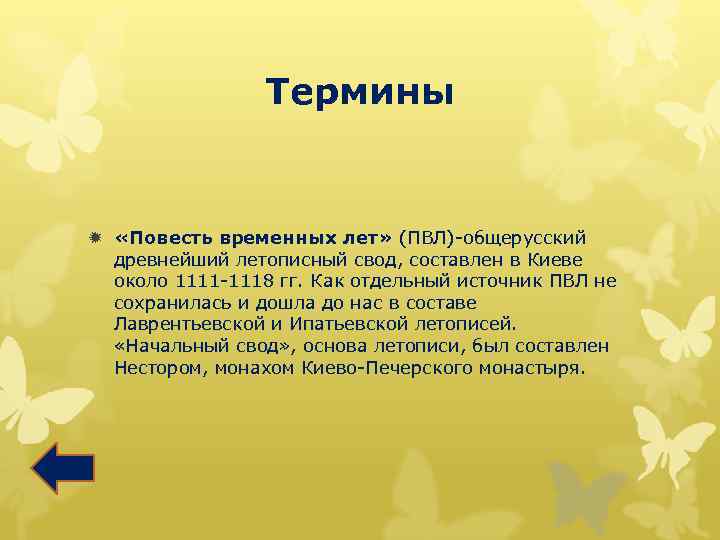 Термины

«Повесть временных лет» (ПВЛ)-общерусский древнейший летописный свод, составлен в Киеве около 1111-1118 гг. Как отдельный источник ПВЛ не сохранилась и дошла до нас в составе Лаврентьевской и Ипатьевской летописей. «Начальный свод», основа летописи, был составлен Нестором, монахом Киево-Печерского монастыря.